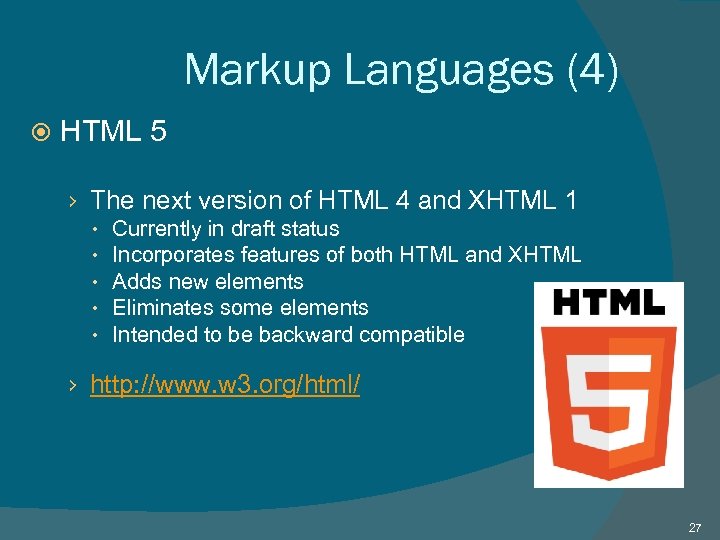 Markup Languages (4)

HTML 5

› The next version of HTML 4 and XHTML 1
• Currently in draft status
• Incorporates features of both HTML and XHTML
• Adds new elements
• Eliminates some elements
• Intended to be backward compatible

› http://www.w3.org/html/

HTML
5

27